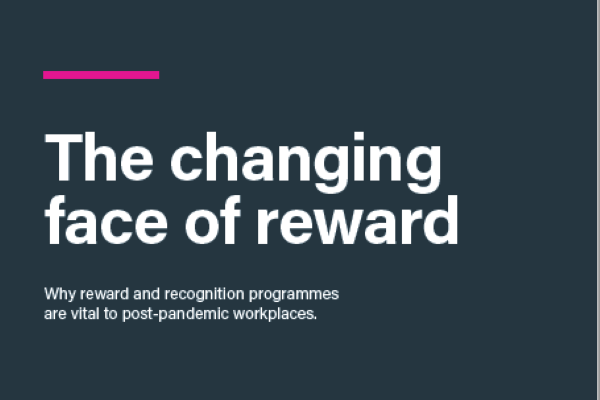 The changing face of reward

Why reward and recognition programmes are vital to post-pandemic workplaces.